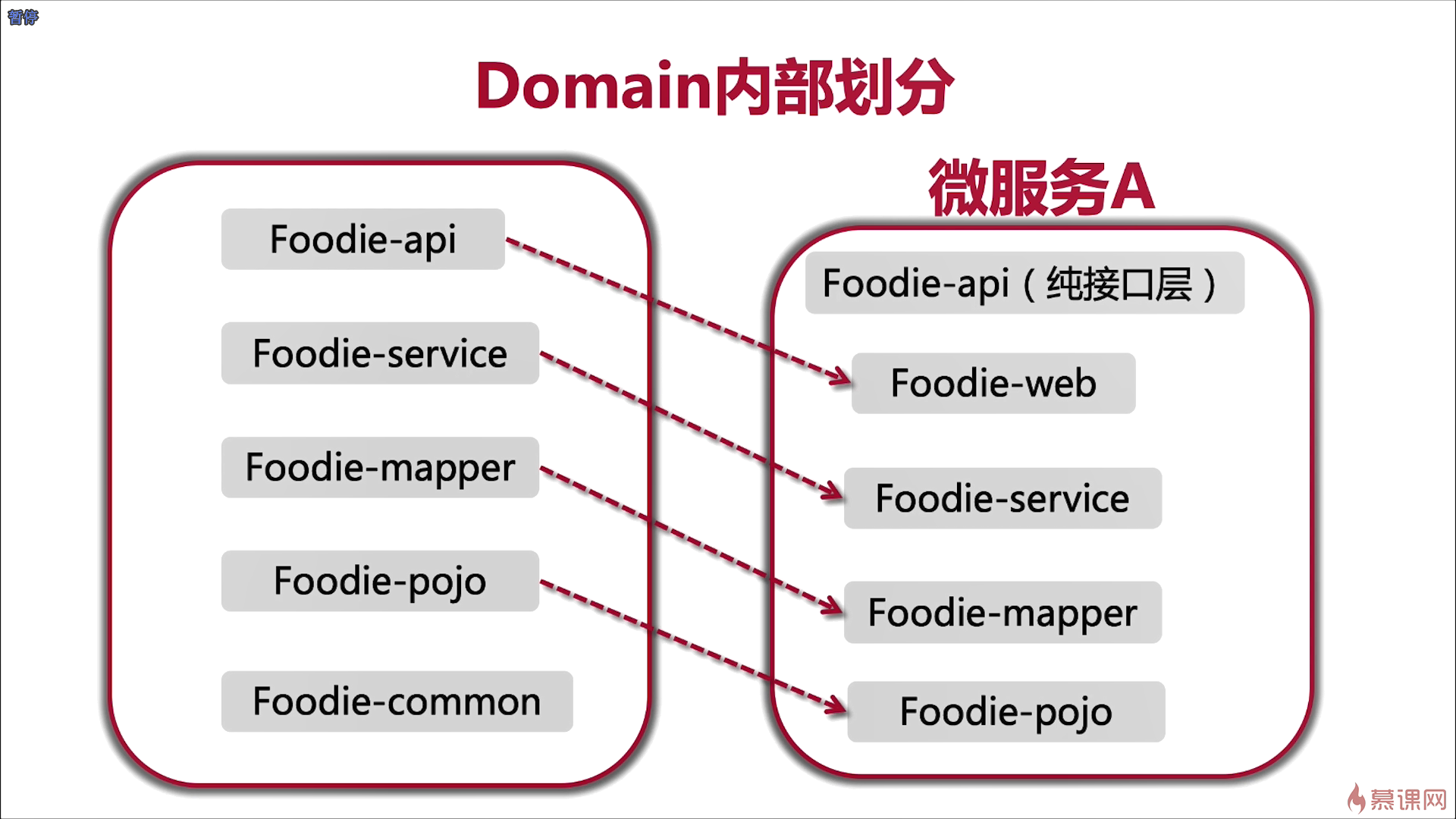 暂停

Domain内部划分

Foodie-api

Foodie-service

Foodie-mapper

Foodie-pojo

Foodie-common

微服务A

Foodie-api（纯接口层）

Foodie-web

Foodie-service

Foodie-mapper

Foodie-pojo

慕课网